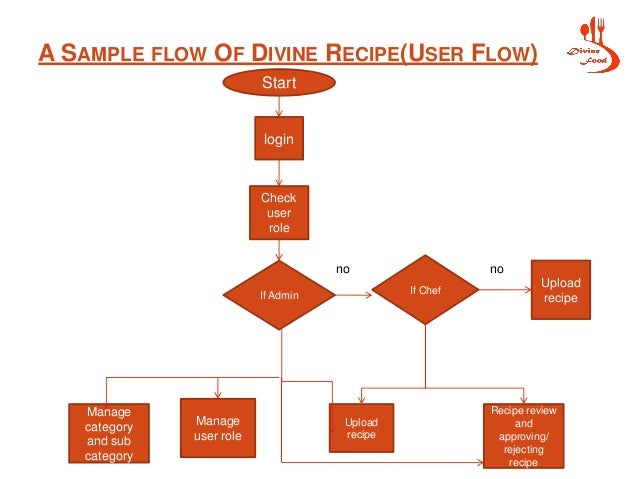 A SAMPLE FLOW OF DIVINE RECIPE(USER FLOW)

Divine Food

Start

login

Check user role

If Admin

no

If Chef

no

Upload recipe

Manage category and sub category

Manage user role

Upload recipe

Recipe review and approving/ rejecting recipe